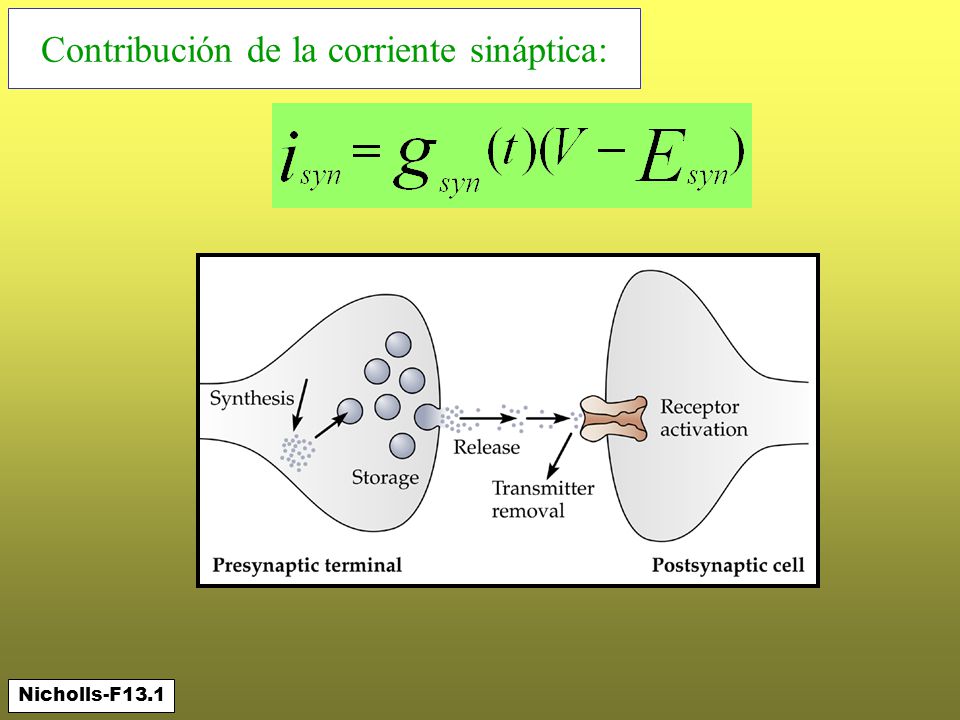 Contribución de la corriente sináptica:

$i_{syn} = g_{syn}(t)(V - E_{syn})$

Synthesis

Storage

Release

Transmitter removal

Receptor activation

Presynaptic terminal

Postsynaptic cell

Nicholls-F13.1